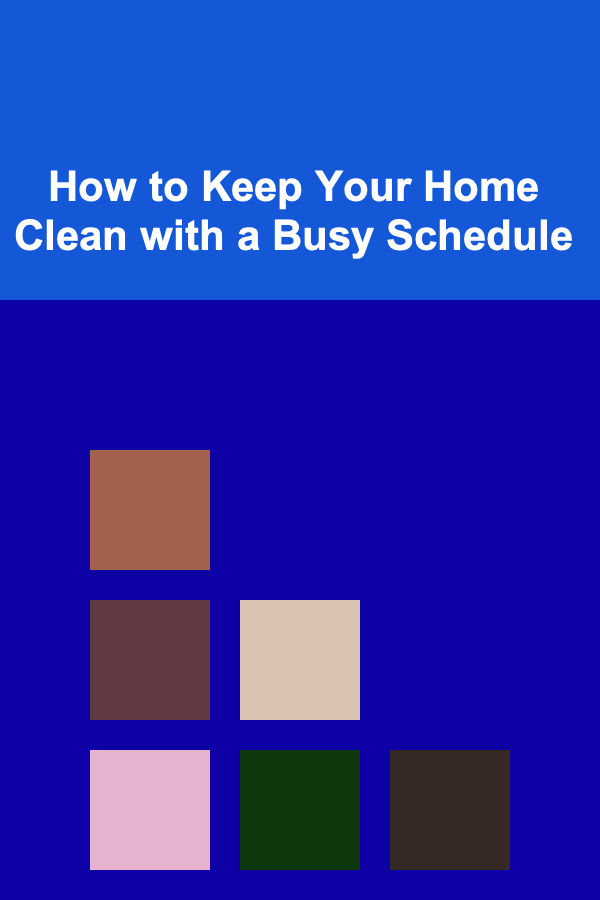 How to Keep Your Home Clean with a Busy Schedule